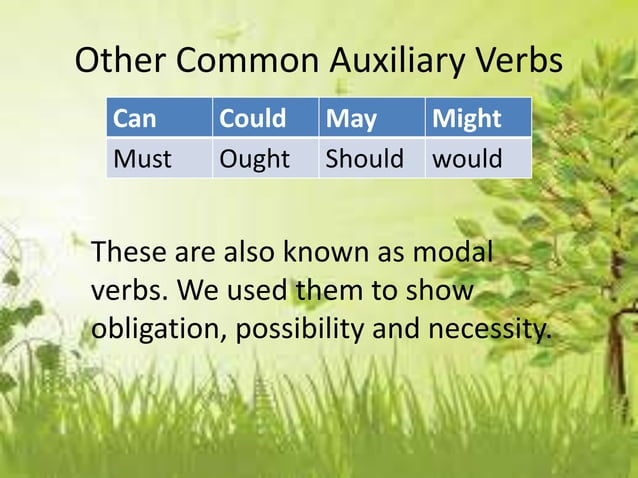 Other Common Auxiliary Verbs

| Can | Could | May | Might |
|---|---|---|---|
| Must | Ought | Should | would |

These are also known as modal verbs. We used them to show obligation, possibility and necessity.